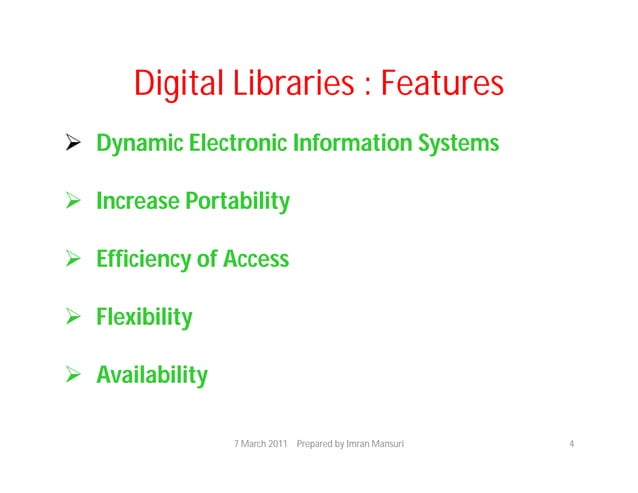 Digital Libraries : Features

➢ Dynamic Electronic Information Systems

➢ Increase Portability

➢ Efficiency of Access

➢ Flexibility

➢ Availability

7 March 2011 Prepared by Imran Mansuri 4